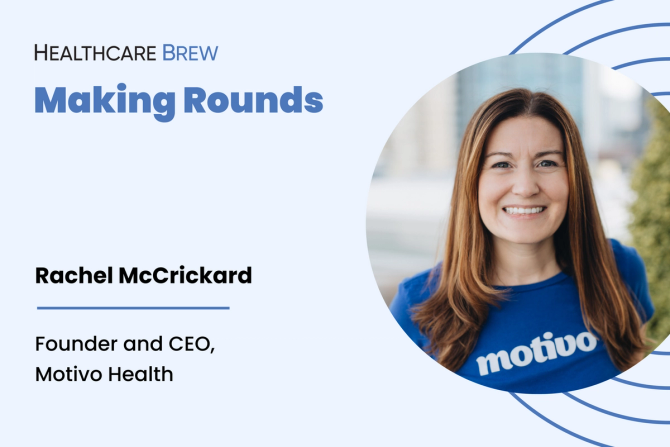 HEALTHCARE BREW

Making Rounds

Rachel McCrickard

Founder and CEO, Motivo Health

motivo